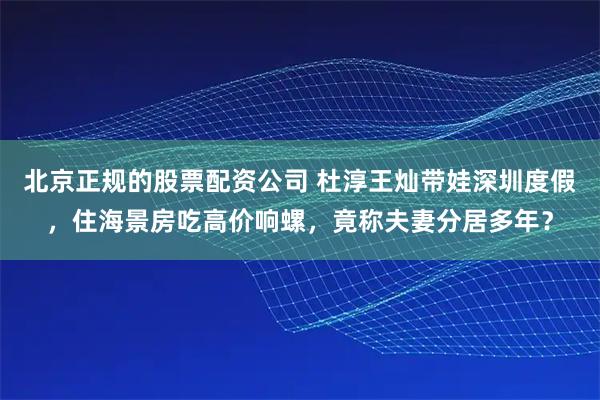 北京正规的股票配资公司 杜淳王灿带娃深圳度假，住海景房吃高价响螺，竟称夫妻分居多年？